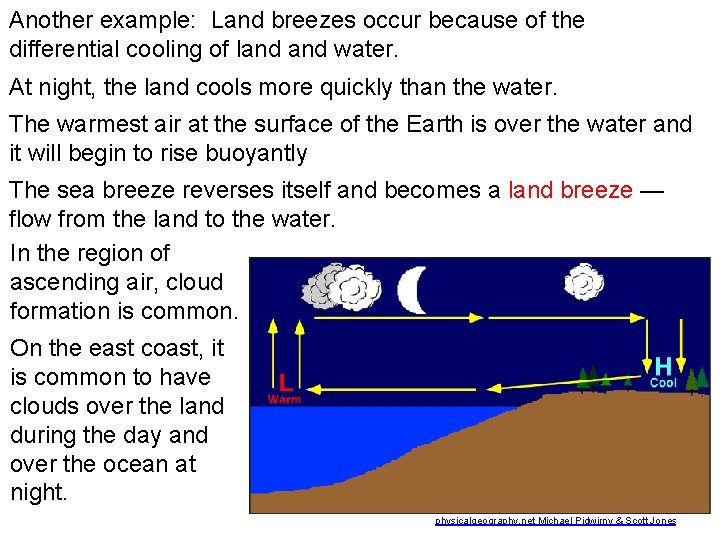 Another example: Land breezes occur because of the differential cooling of land and water.

At night, the land cools more quickly than the water.

The warmest air at the surface of the Earth is over the water and it will begin to rise buoyantly

The sea breeze reverses itself and becomes a land breeze — flow from the land to the water.

In the region of ascending air, cloud formation is common.

On the east coast, it is common to have clouds over the land during the day and over the ocean at night.

L
Warm

H
Cool

physicalgeography.net Michael Pidwirny & Scott Jones